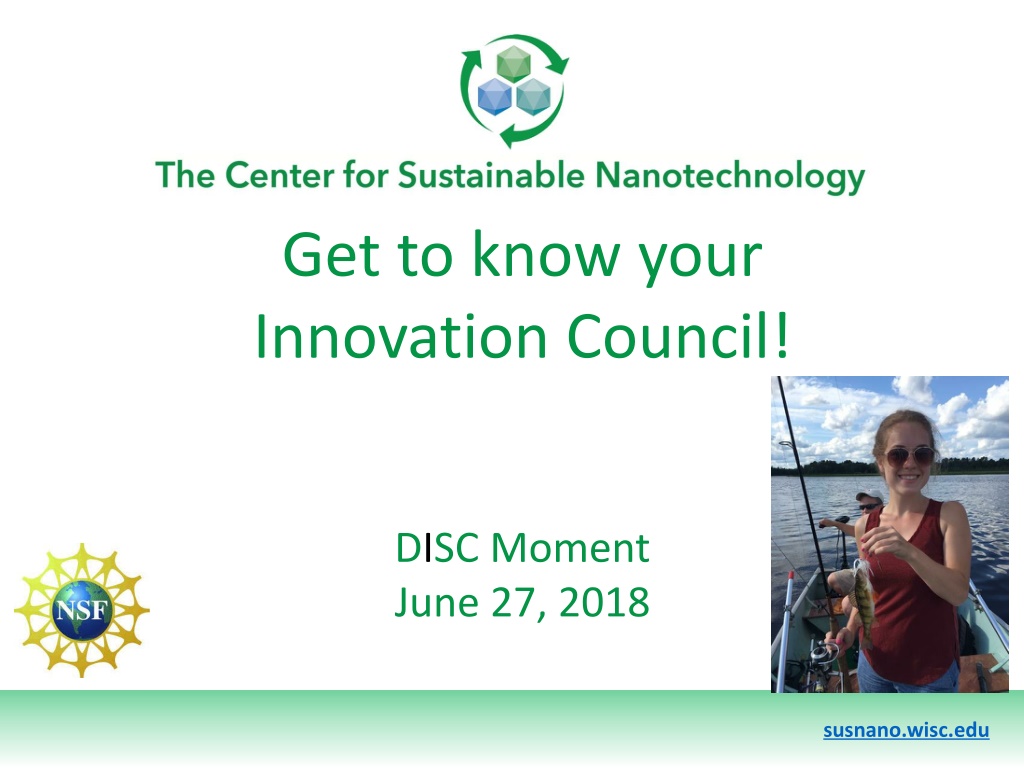 The Center for Sustainable Nanotechnology

Get to know your Innovation Council!

DISC Moment
June 27, 2018

NSF

susnano.wisc.edu